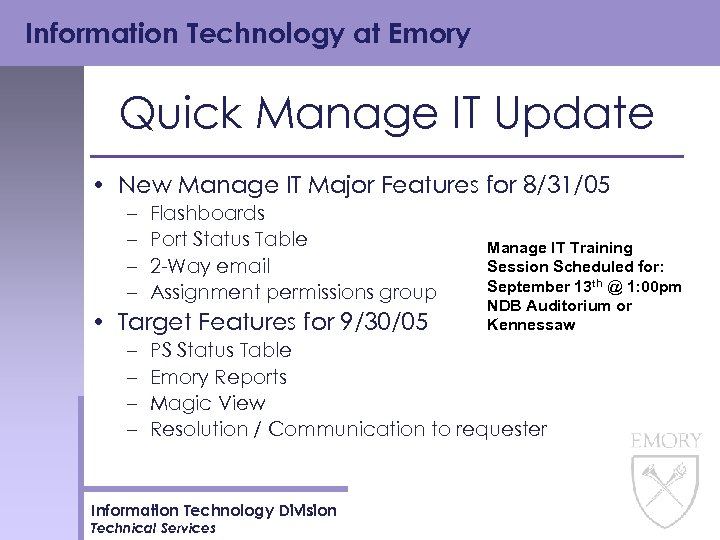 Information Technology at Emory

Quick Manage IT Update

• New Manage IT Major Features for 8/31/05
  – Flashboards
  – Port Status Table
  – 2-Way email
  – Assignment permissions group
• Target Features for 9/30/05
  – PS Status Table
  – Emory Reports
  – Magic View
  – Resolution / Communication to requester

Manage IT Training Session Scheduled for: September 13$^{th}$ @ 1:00pm NDB Auditorium or Kennessaw

EMORY

Information Technology Division
Technical Services